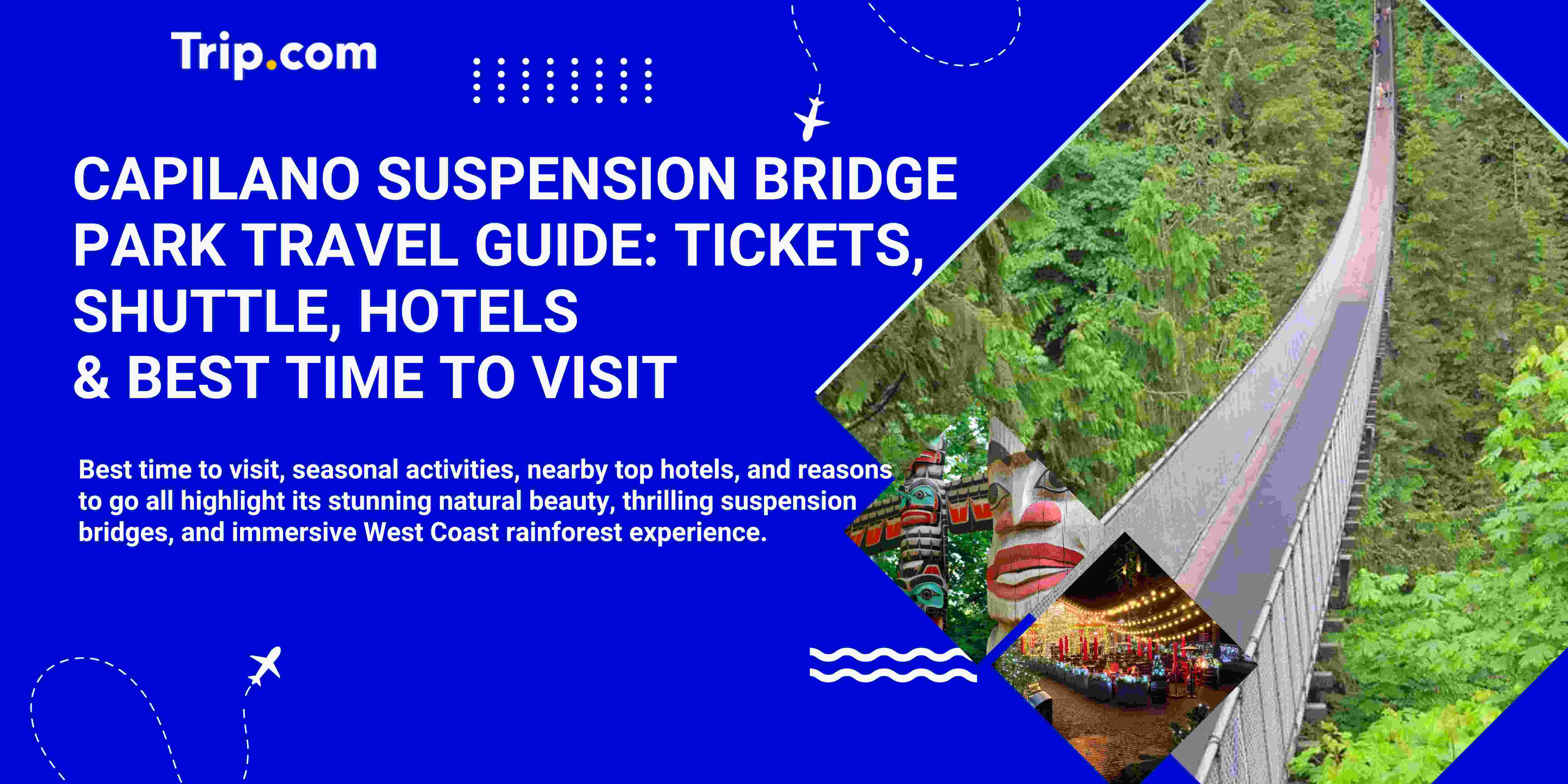 Trip.com

CAPILANO SUSPENSION BRIDGE PARK TRAVEL GUIDE: TICKETS, SHUTTLE, HOTELS & BEST TIME TO VISIT

Best time to visit, seasonal activities, nearby top hotels, and reasons to go all highlight its stunning natural beauty, thrilling suspension bridges, and immersive West Coast rainforest experience.